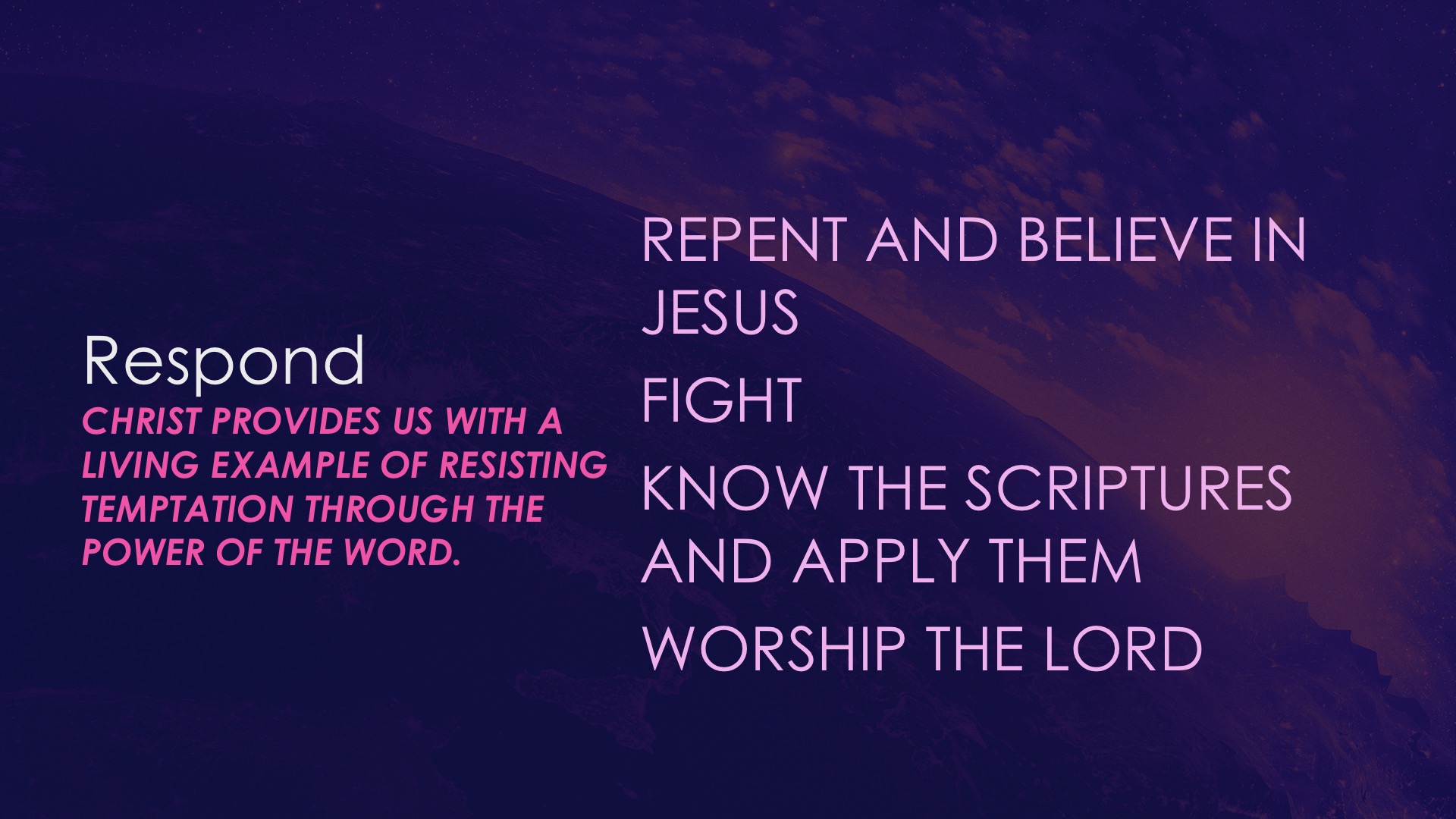 Respond

CHRIST PROVIDES US WITH A LIVING EXAMPLE OF RESISTING TEMPTATION THROUGH THE POWER OF THE WORD.

REPENT AND BELIEVE IN JESUS

FIGHT

KNOW THE SCRIPTURES AND APPLY THEM

WORSHIP THE LORD